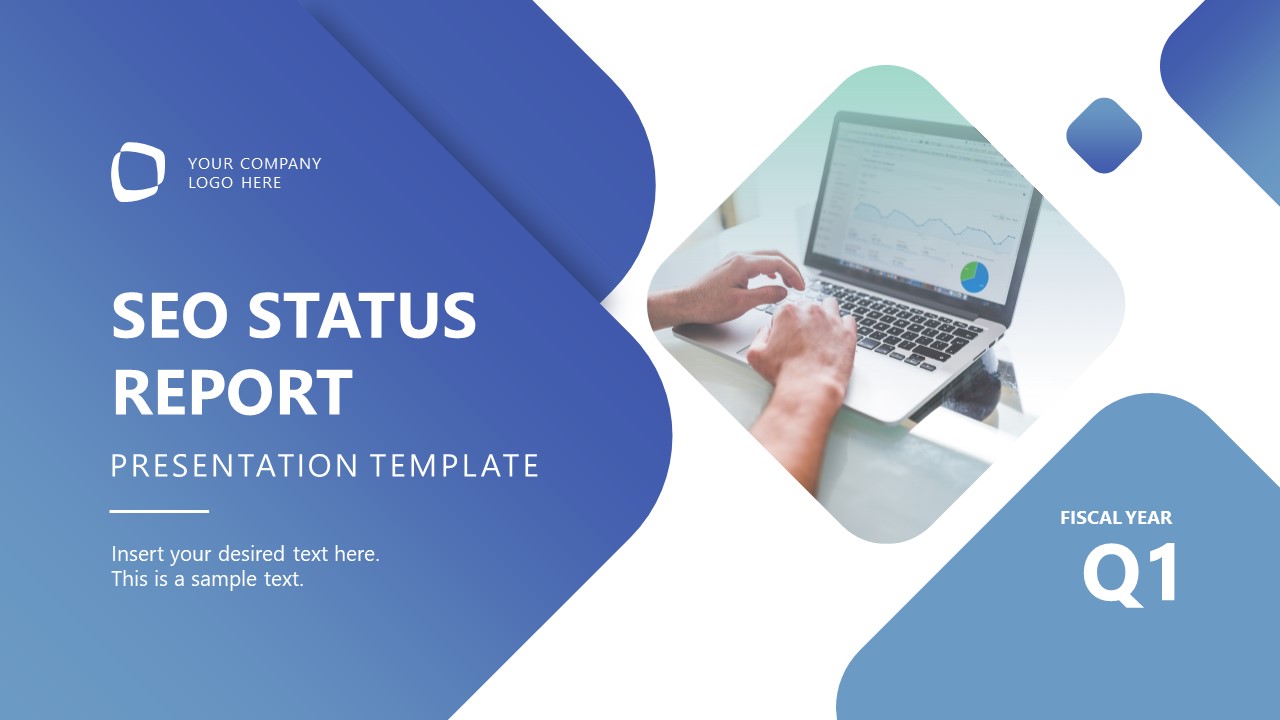 YOUR COMPANY
LOGO HERE

SEO STATUS REPORT

PRESENTATION TEMPLATE

Insert your desired text here.
This is a sample text.

FISCAL YEAR
Q1